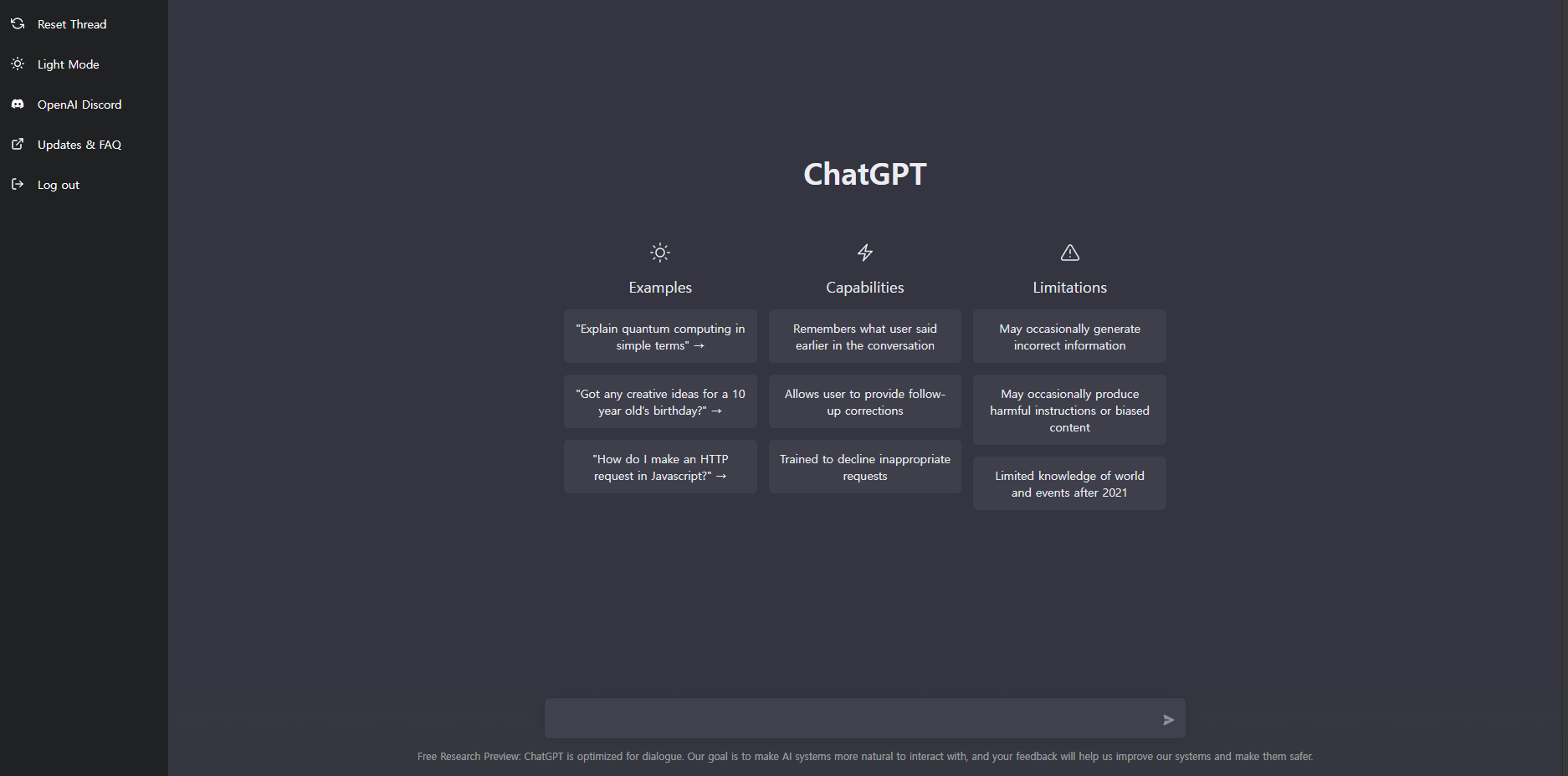 Reset Thread

Light Mode

OpenAI Discord

Updates & FAQ

Log out

ChatGPT

Examples

"Explain quantum computing in simple terms" →

"Got any creative ideas for a 10 year old's birthday?" →

"How do I make an HTTP request in Javascript?" →

Capabilities

Remembers what user said earlier in the conversation

Allows user to provide follow-up corrections

Trained to decline inappropriate requests

Limitations

May occasionally generate incorrect information

May occasionally produce harmful instructions or biased content

Limited knowledge of world and events after 2021

Free Research Preview: ChatGPT is optimized for dialogue. Our goal is to make AI systems more natural to interact with, and your feedback will help us improve our systems and make them safer.